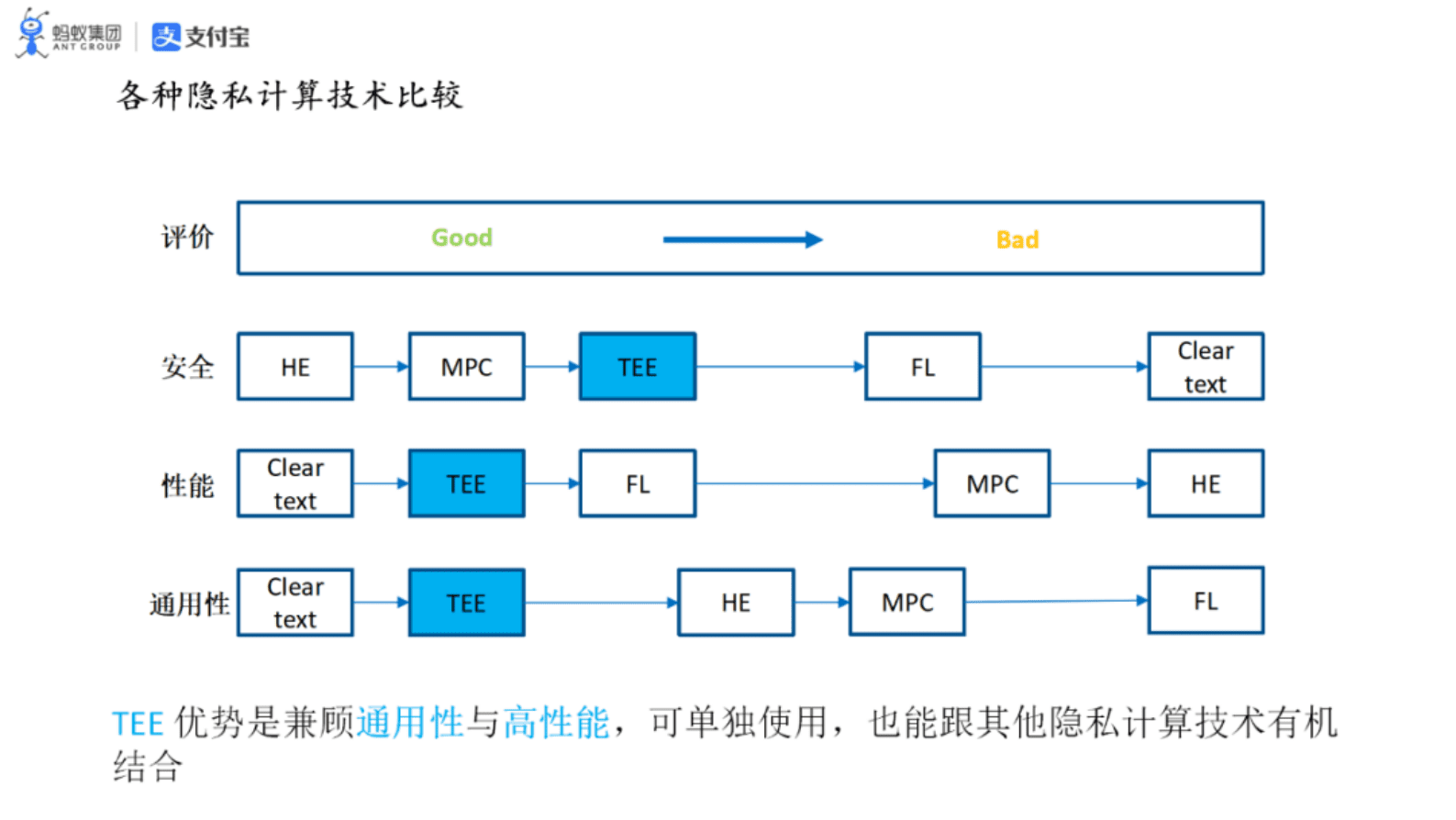 蚂蚁集团 ANT GROUP | 支付宝

各种隐私计算技术比较

评价 Good Bad

安全 HE MPC TEE FL Clear text

性能 Clear text TEE FL MPC HE

通用性 Clear text TEE HE MPC FL

TEE 优势是兼顾通用性与高性能，可单独使用，也能跟其他隐私计算技术有机结合